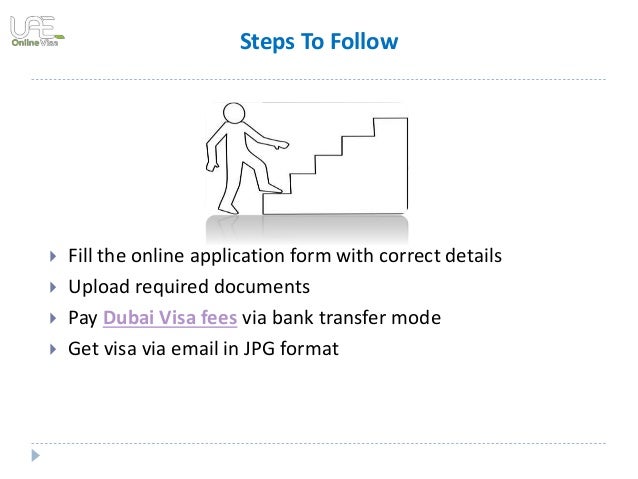 UAE
Online Visa

Steps To Follow

Fill the online application form with correct details
Upload required documents
Pay Dubai Visa fees via bank transfer mode
Get visa via email in JPG format